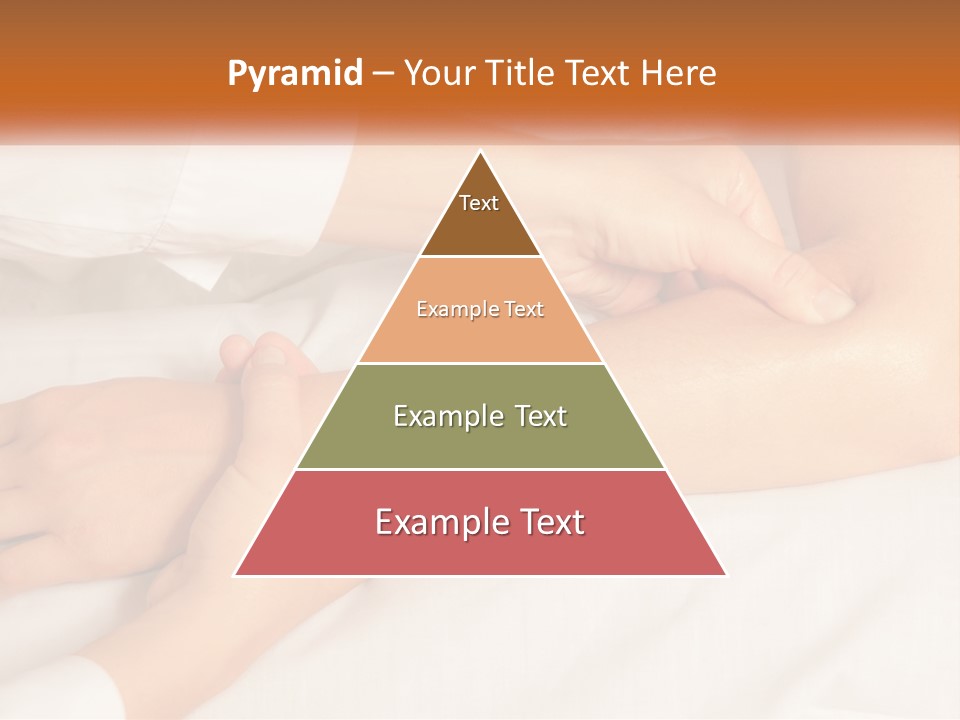 Pyramid – Your Title Text Here

Text

Example Text

Example Text

Example Text